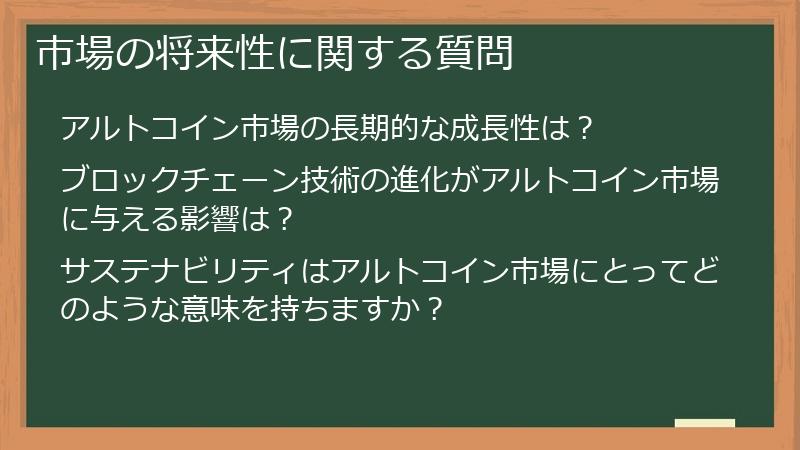 市場の将来性に関する質問

アルトコイン市場の長期的な成長性は？

ブロックチェーン技術の進化がアルトコイン市場に与える影響は？

サステナビリティはアルトコイン市場にとってどのような意味を持ちますか？